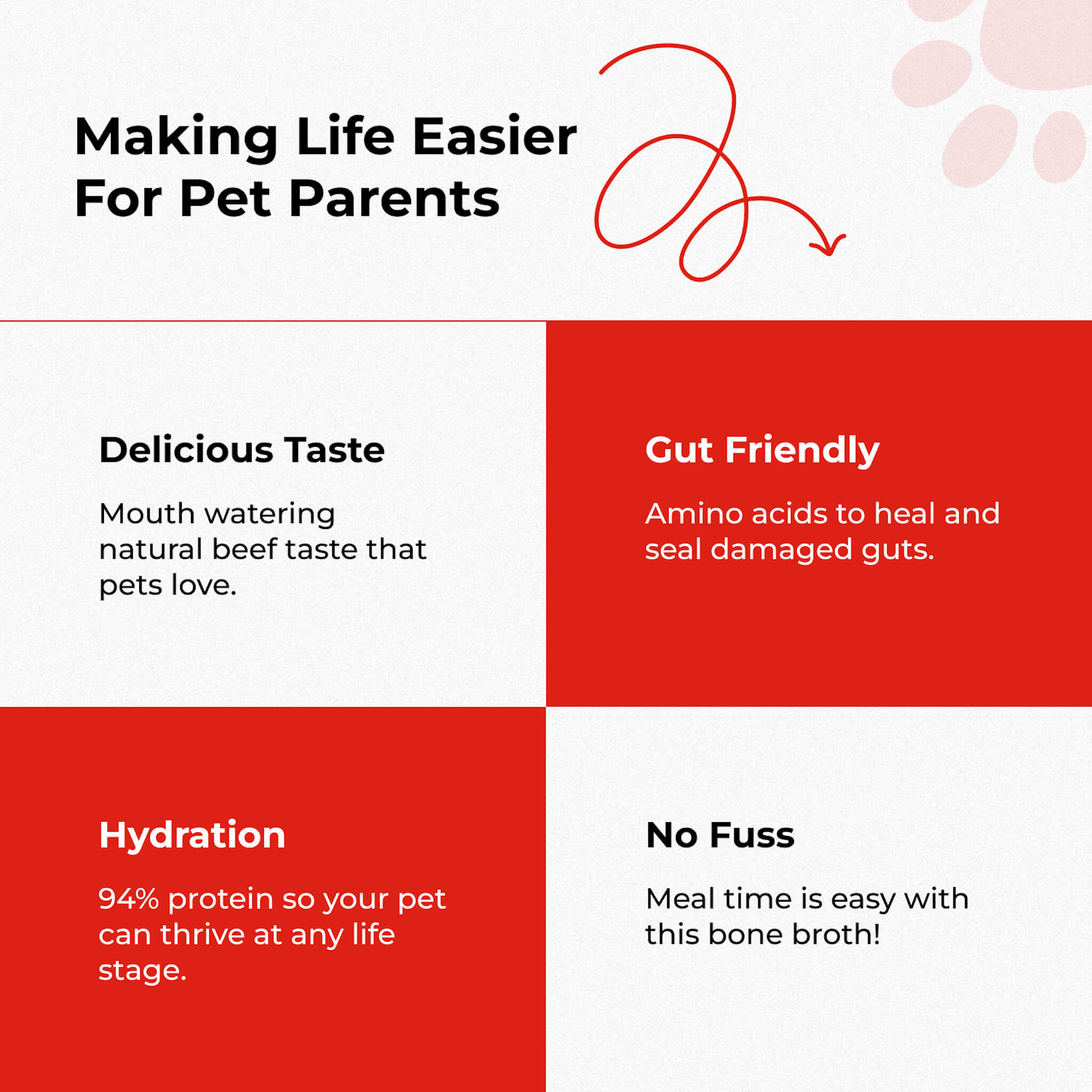 Making Life Easier For Pet Parents

Delicious Taste

Mouth watering natural beef taste that pets love.

Gut Friendly

Amino acids to heal and seal damaged guts.

Hydration

94% protein so your pet can thrive at any life stage.

No Fuss

Meal time is easy with this bone broth!